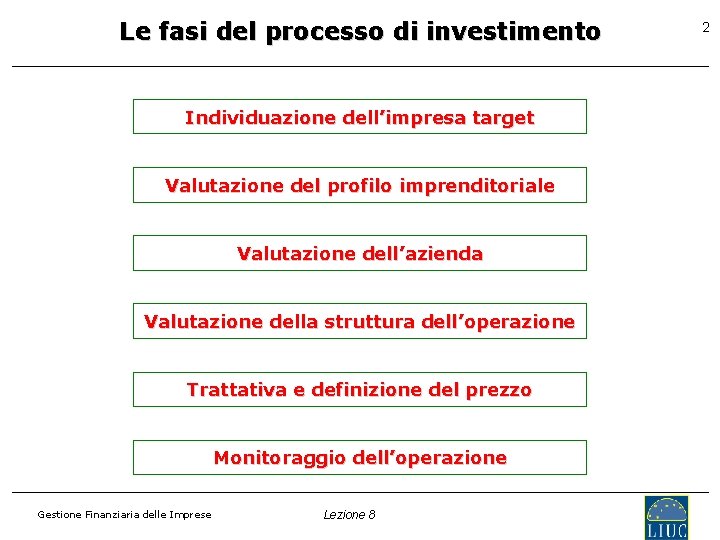 Le fasi del processo di investimento

2

Individuazione dell’impresa target

Valutazione del profilo imprenditoriale

Valutazione dell’azienda

Valutazione della struttura dell’operazione

Trattativa e definizione del prezzo

Monitoraggio dell’operazione

Gestione Finanziaria delle Imprese

Lezione 8

LIUC